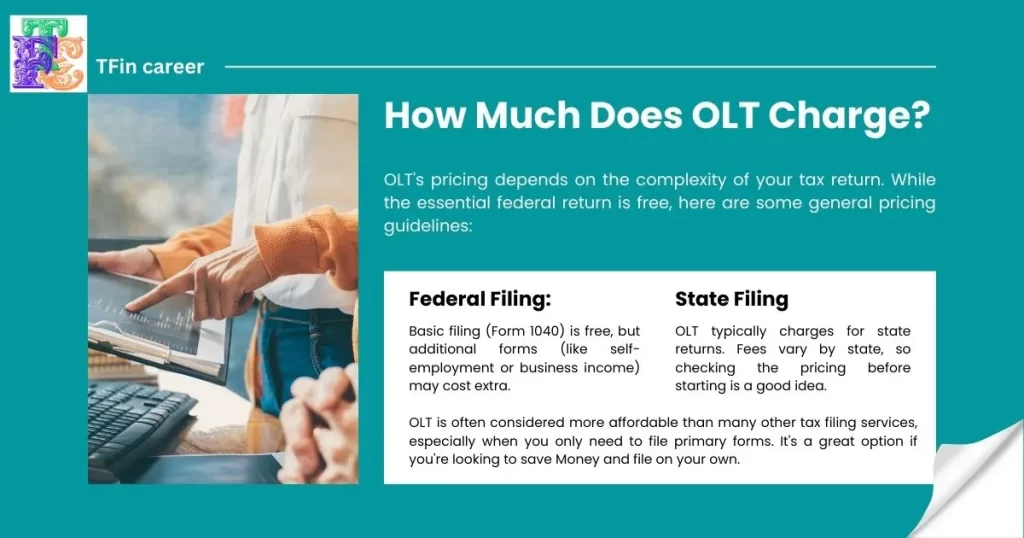 TFin career

How Much Does OLT Charge?

OLT's pricing depends on the complexity of your tax return. While the essential federal return is free, here are some general pricing guidelines:

Federal Filing:

Basic filing (Form 1040) is free, but additional forms (like self-employment or business income) may cost extra.

State Filing

OLT typically charges for state returns. Fees vary by state, so checking the pricing before starting is a good idea.

OLT is often considered more affordable than many other tax filing services, especially when you only need to file primary forms. It's a great option if you're looking to save Money and file on your own.